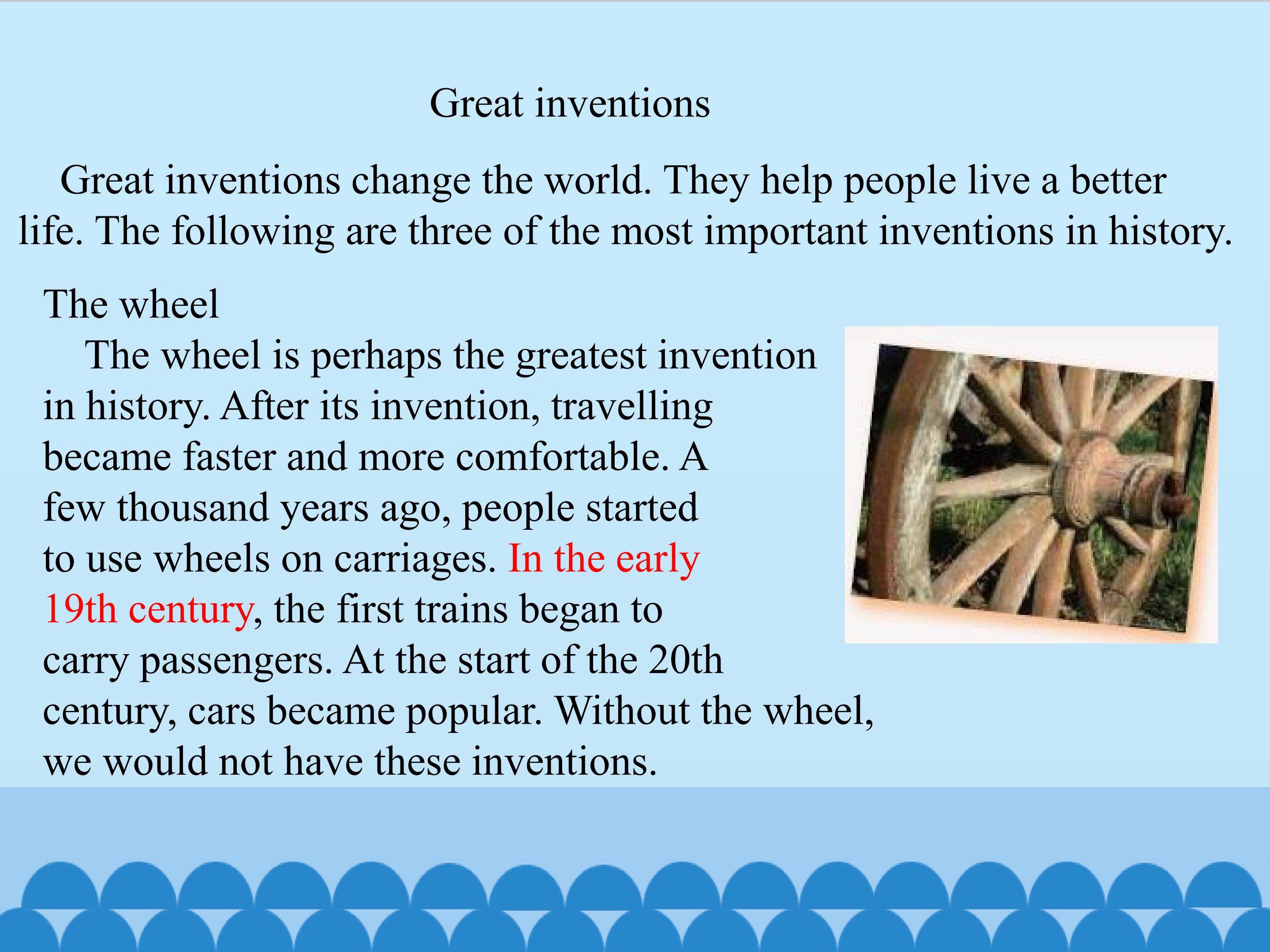 Great inventions

Great inventions change the world. They help people live a better life. The following are three of the most important inventions in history.

The wheel

The wheel is perhaps the greatest invention in history. After its invention, travelling became faster and more comfortable. A few thousand years ago, people started to use wheels on carriages. In the early 19th century, the first trains began to carry passengers. At the start of the 20th century, cars became popular. Without the wheel, we would not have these inventions.